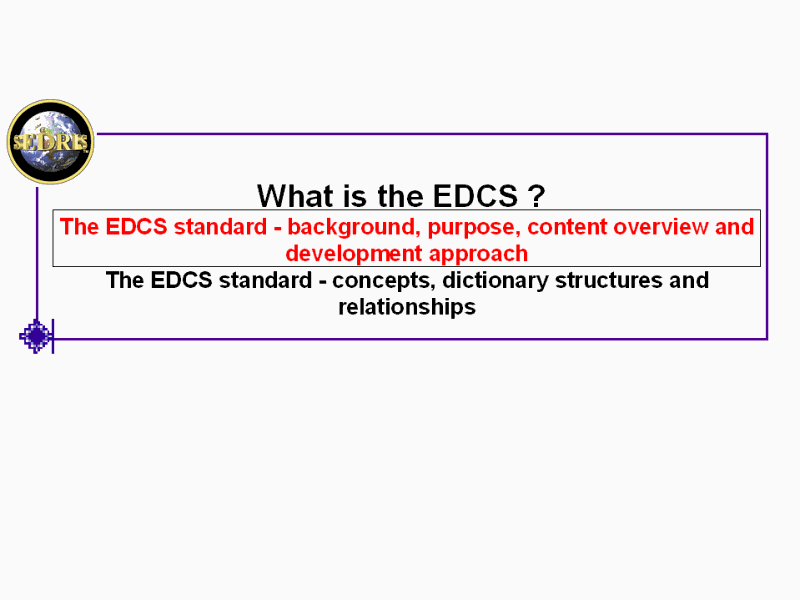 SEDRIS

What is the EDCS ?

The EDCS standard - background, purpose, content overview and development approach

The EDCS standard - concepts, dictionary structures and relationships